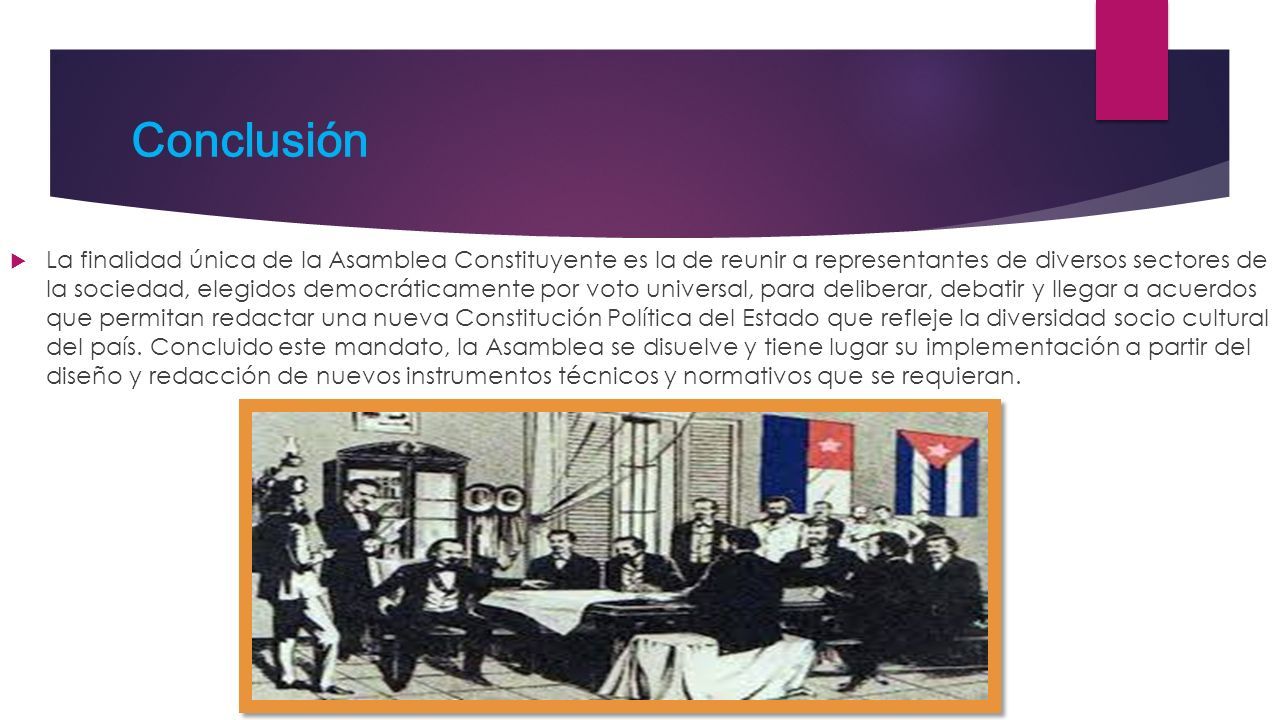 Conclusión

La finalidad única de la Asamblea Constituyente es la de reunir a representantes de diversos sectores de la sociedad, elegidos democráticamente por voto universal, para deliberar, debatir y llegar a acuerdos que permitan redactar una nueva Constitución Política del Estado que refleje la diversidad socio cultural del país. Concluido este mandato, la Asamblea se disuelve y tiene lugar su implementación a partir del diseño y redacción de nuevos instrumentos técnicos y normativos que se requieran.